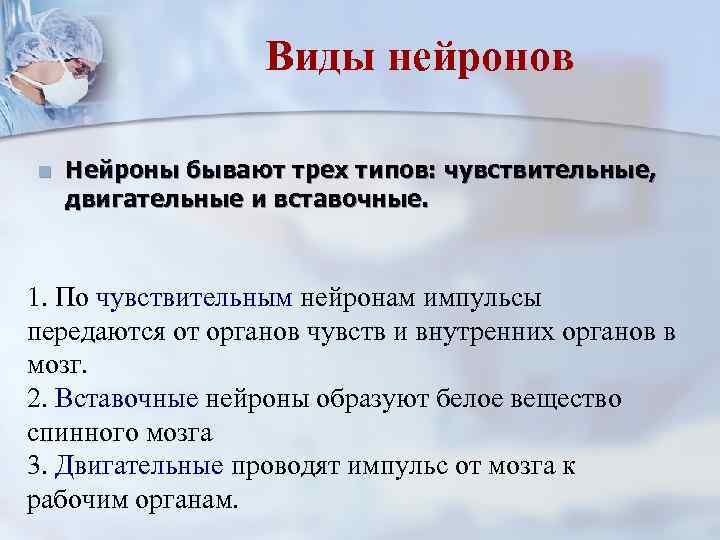 Виды нейронов

Нейроны бывают трех типов: чувствительные, двигательные и вставочные.

1. По чувствительным нейронам импульсы передаются от органов чувств и внутренних органов в мозг.
2. Вставочные нейроны образуют белое вещество спинного мозга
3. Двигательные проводят импульс от мозга к рабочим органам.